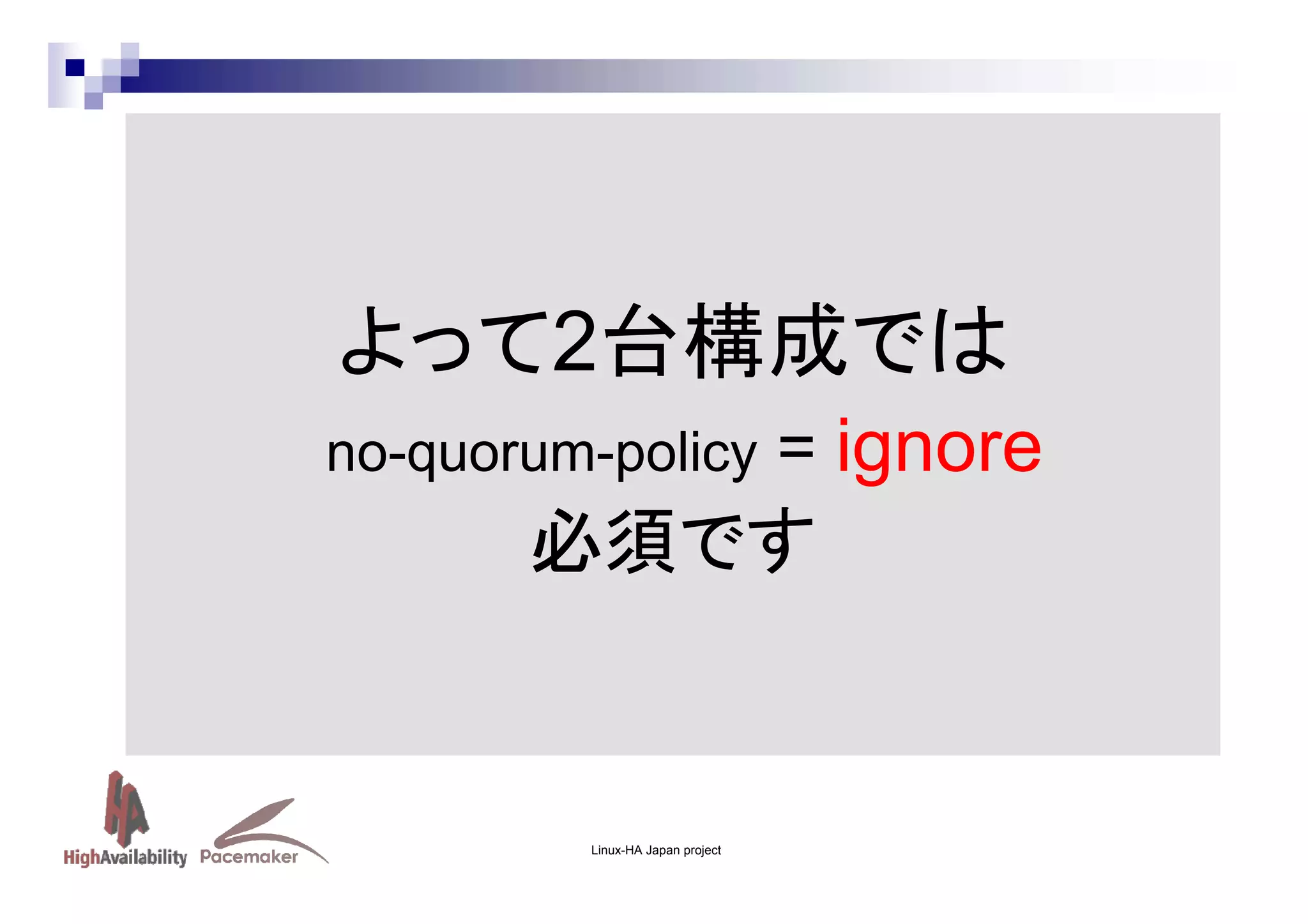 よって2台構成では
no-quorum-policy = ignore
必須です

HA
HighAvailability Pacemaker
Linux-HA Japan project